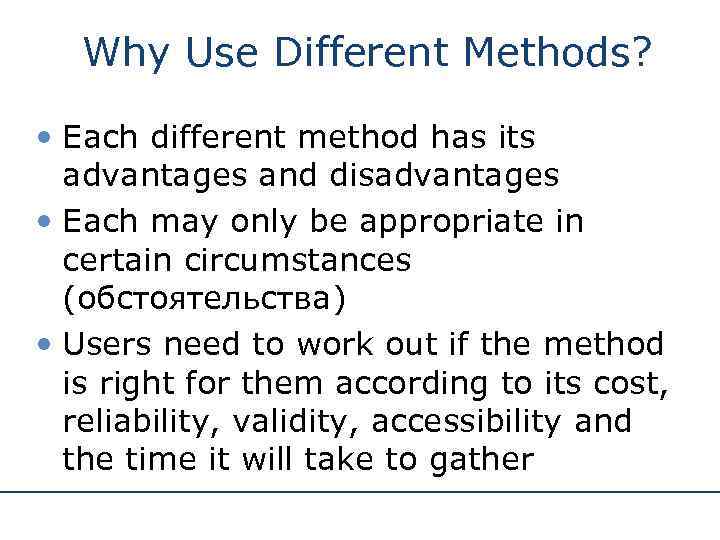 Why Use Different Methods?

• Each different method has its advantages and disadvantages

• Each may only be appropriate in certain circumstances (обстоятельства)

• Users need to work out if the method is right for them according to its cost, reliability, validity, accessibility and the time it will take to gather